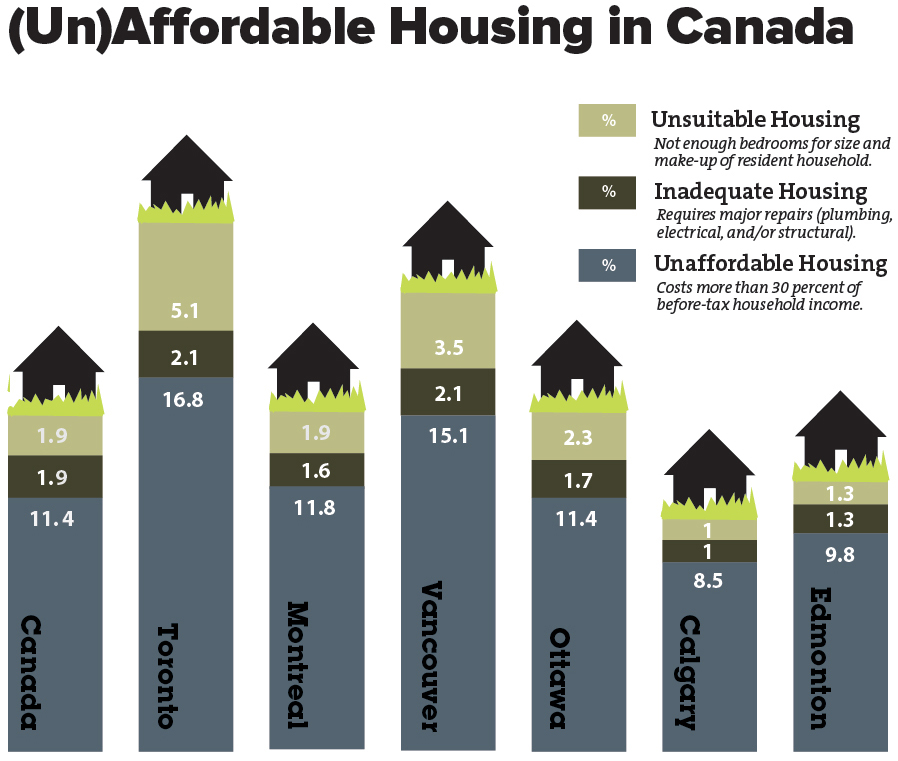 (Un)Affordable Housing in Canada

% Unsuitable Housing
Not enough bedrooms for size and make-up of resident household.

% Inadequate Housing
Requires major repairs (plumbing, electrical, and/or structural).

% Unaffordable Housing
Costs more than 30 percent of before-tax household income.

1.9
1.9
11.4
Canada

5.1
2.1
16.8
Toronto

1.9
1.6
11.8
Montreal

3.5
2.1
15.1
Vancouver

2.3
1.7
11.4
Ottawa

1
1
8.5
Calgary

1.3
1.3
9.8
Edmonton